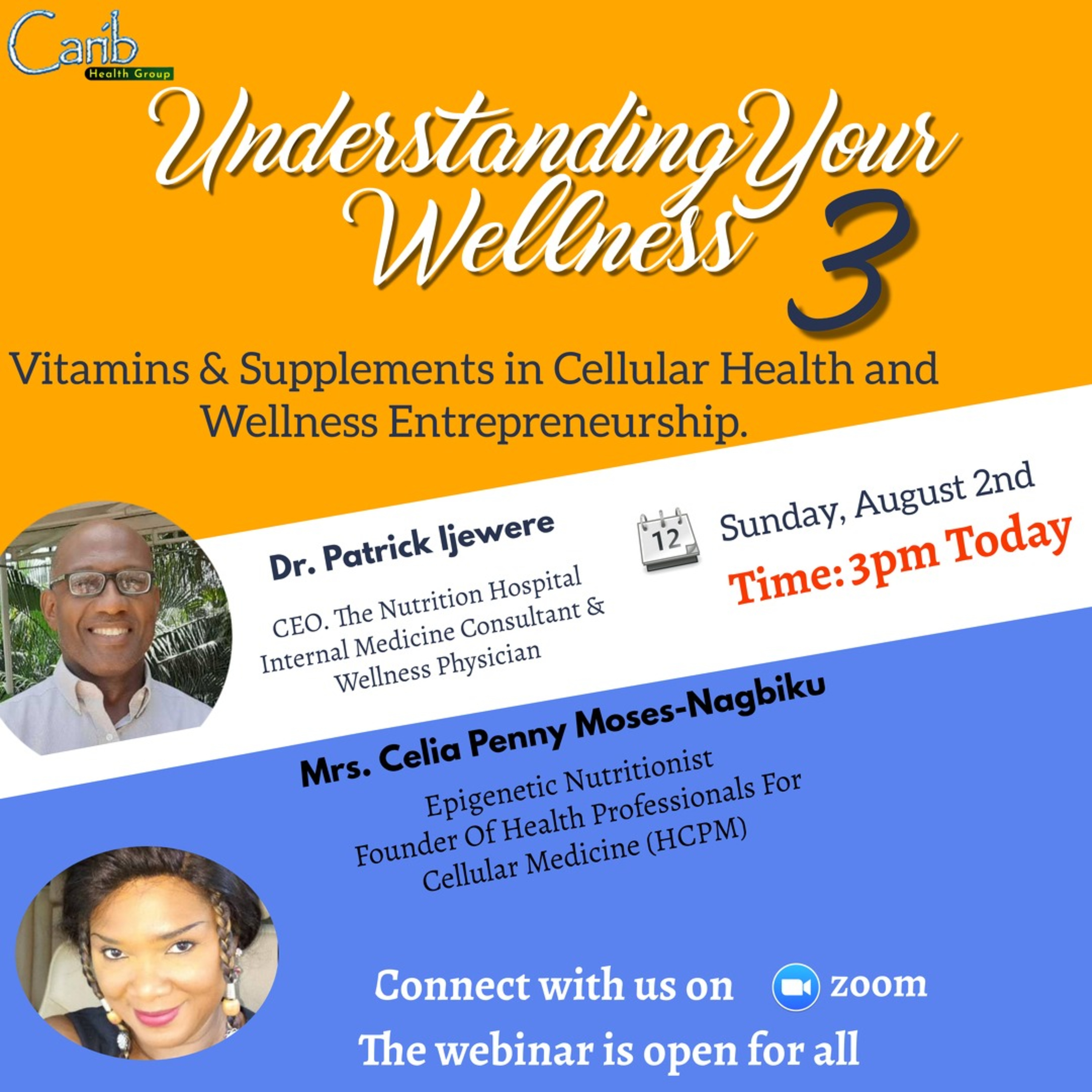 Carib
Health Group

Understanding Your Wellness 3

Vitamins & Supplements in Cellular Health and Wellness Entrepreneurship.

Dr. Patrick Ijewere

CEO. The Nutrition Hospital
Internal Medicine Consultant &
Wellness Physician

12

Sunday, August 2nd
Time: 3pm Today

Mrs. Celia Penny Moses-Nagbiku

Epigenetic Nutritionist
Founder Of Health Professionals For
Cellular Medicine (HCPM)

Connect with us on zoom

The webinar is open for all